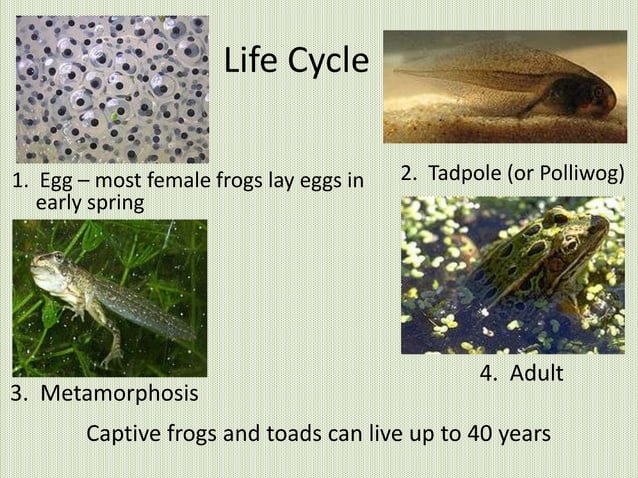 Life Cycle

1. Egg – most female frogs lay eggs in early spring

2. Tadpole (or Polliwog)

3. Metamorphosis

4. Adult

Captive frogs and toads can live up to 40 years